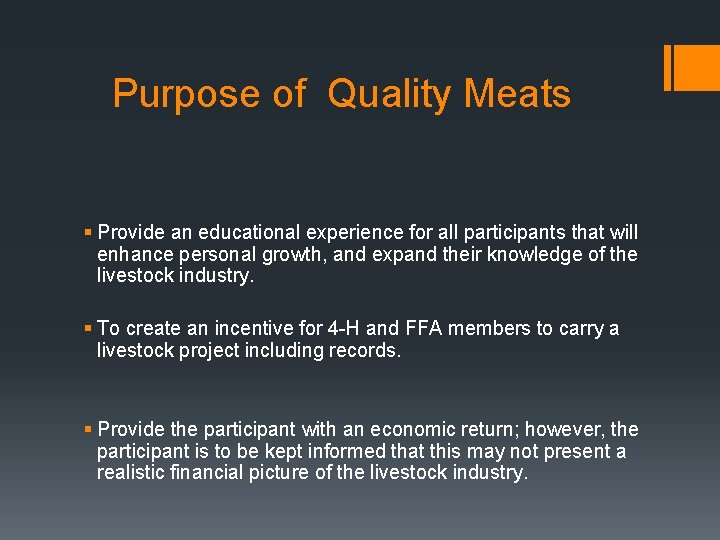 Purpose of  Quality Meats

▪ Provide an educational experience for all participants that will enhance personal growth, and expand their knowledge of the livestock industry.

▪ To create an incentive for 4-H and FFA members to carry a livestock project including records.

▪ Provide the participant with an economic return; however, the participant is to be kept informed that this may not present a realistic financial picture of the livestock industry.